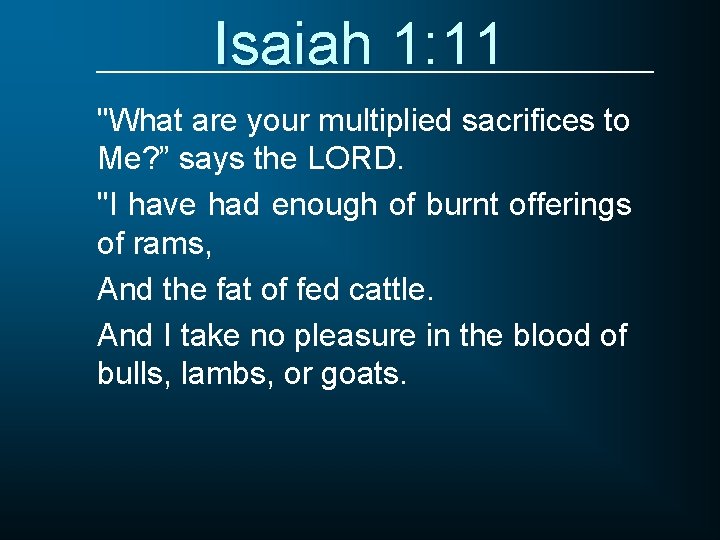 Isaiah 1:11

"What are your multiplied sacrifices to Me?” says the LORD.

"I have had enough of burnt offerings of rams,

And the fat of fed cattle.

And I take no pleasure in the blood of bulls, lambs, or goats.